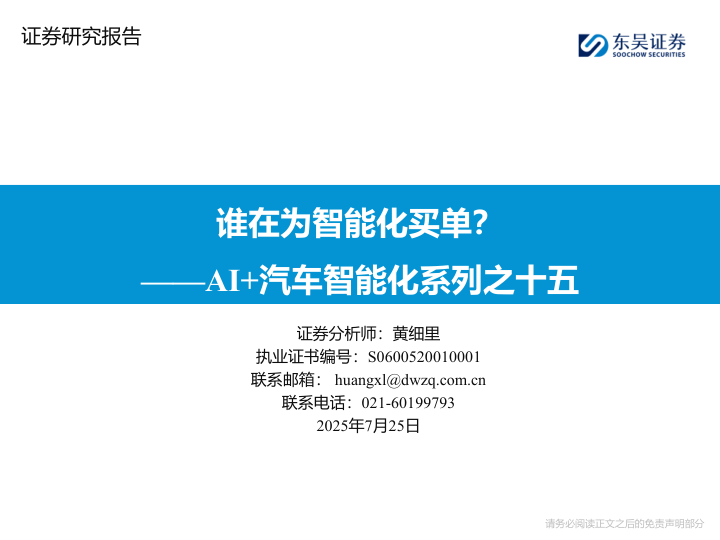 证券研究报告

东吴证券
SOOCHOW SECURITIES

谁在为智能化买单？
——AI+汽车智能化系列之十五

证券分析师：黄细里
执业证书编号：S0600520010001
联系邮箱： huangxl@dwzq.com.cn
联系电话：021-60199793
2025年7月25日

请务必阅读正文之后的免责声明部分